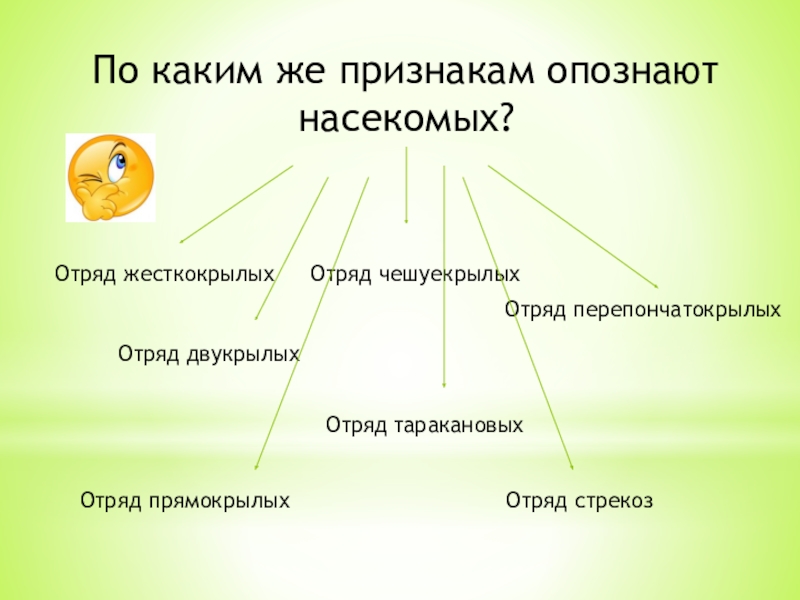 По каким же признакам опознают насекомых?

Отряд жесткокрылых Отряд чешуекрылых

Отряд перепончатокрылых

Отряд двукрылых

Отряд таракановых

Отряд прямокрылых Отряд стрекоз